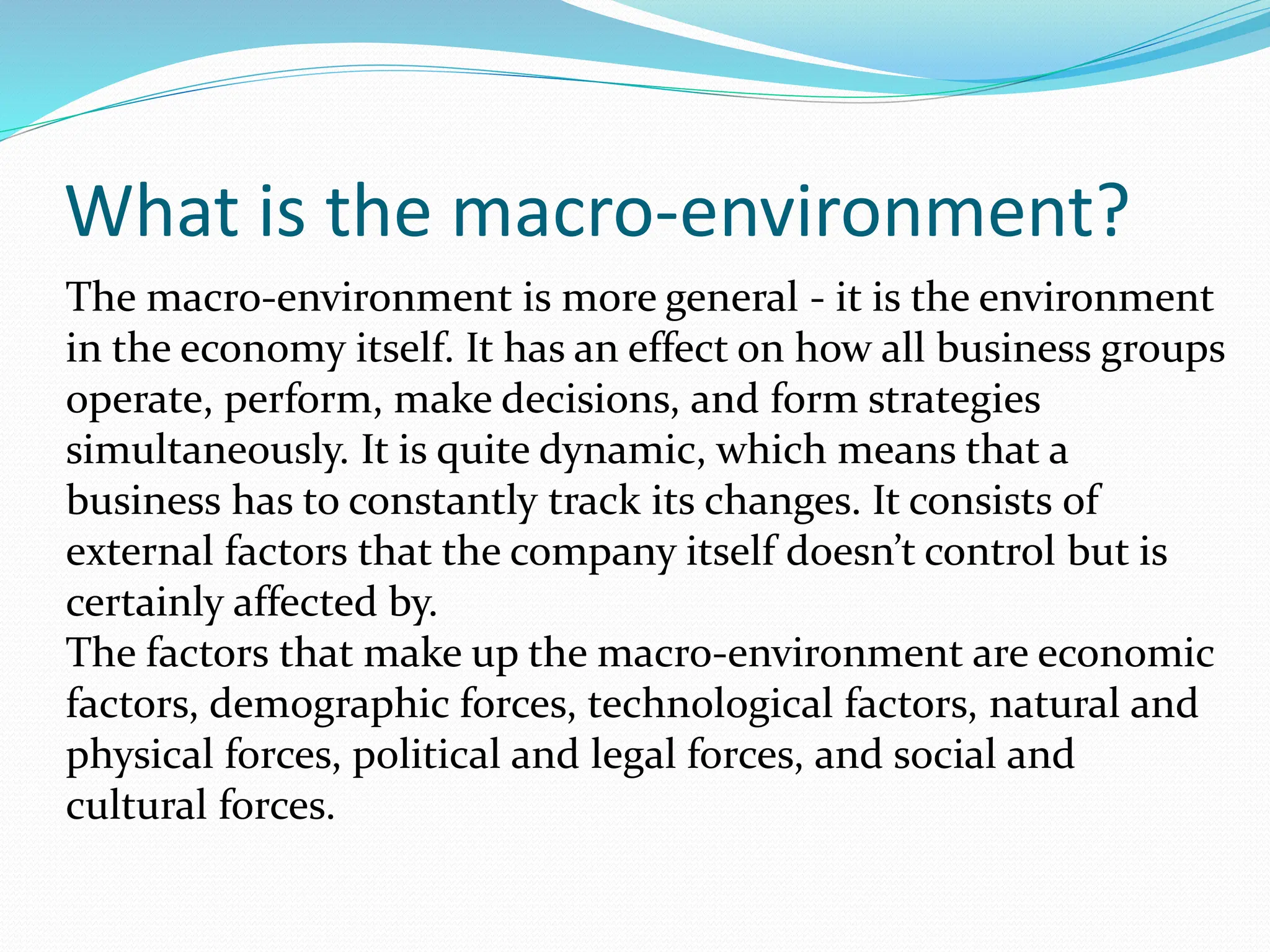 What is the macro-environment?

The macro-environment is more general - it is the environment in the economy itself. It has an effect on how all business groups operate, perform, make decisions, and form strategies simultaneously. It is quite dynamic, which means that a business has to constantly track its changes. It consists of external factors that the company itself doesn’t control but is certainly affected by.
The factors that make up the macro-environment are economic factors, demographic forces, technological factors, natural and physical forces, political and legal forces, and social and cultural forces.